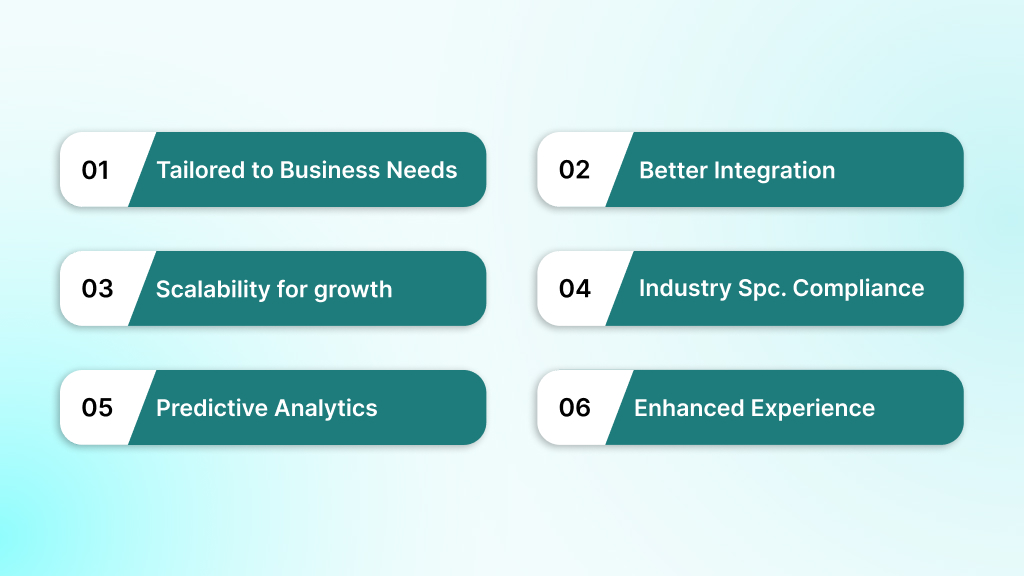 01 Tailored to Business Needs

02 Better Integration

03 Scalability for growth

04 Industry Spc. Compliance

05 Predictive Analytics

06 Enhanced Experience